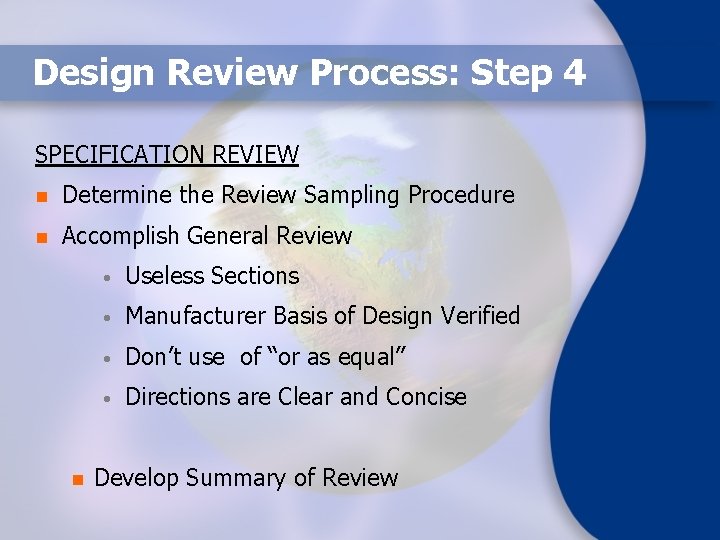 Design Review Process: Step 4

SPECIFICATION REVIEW

- Determine the Review Sampling Procedure
- Accomplish General Review
  - Useless Sections
  - Manufacturer Basis of Design Verified
  - Don't use  of "or as equal"
  - Directions are Clear and Concise

- Develop Summary of Review